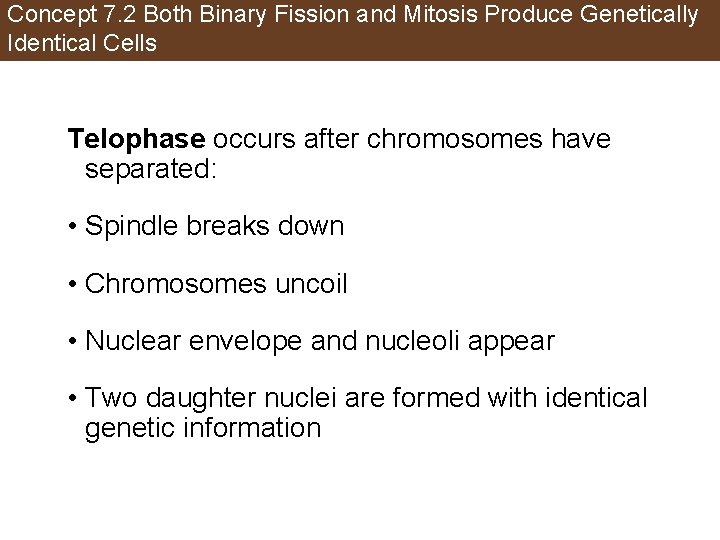 Concept 7.2 Both Binary Fission and Mitosis Produce Genetically Identical Cells

Telophase occurs after chromosomes have separated:

• Spindle breaks down

• Chromosomes uncoil

• Nuclear envelope and nucleoli appear

• Two daughter nuclei are formed with identical genetic information